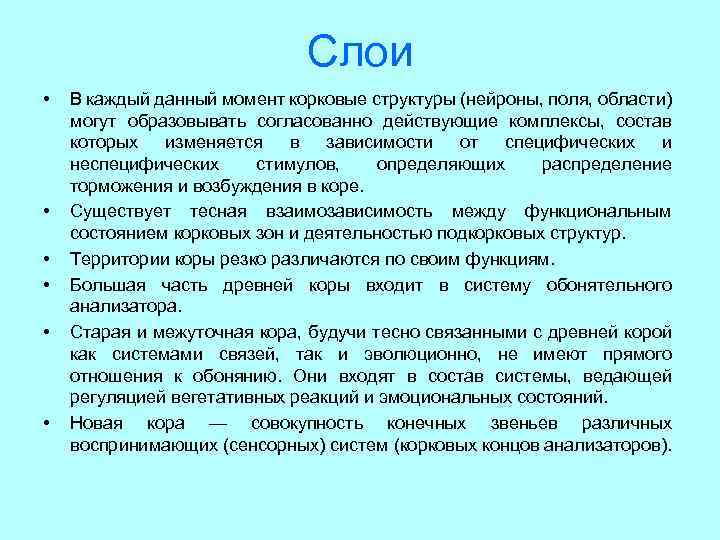 Слои

• В каждый данный момент корковые структуры (нейроны, поля, области) могут образовывать согласованно действующие комплексы, состав которых изменяется в зависимости от специфических и неспецифических стимулов, определяющих распределение торможения и возбуждения в коре.

• Существует тесная взаимозависимость между функциональным состоянием корковых зон и деятельностью подкорковых структур.

• Территории коры резко различаются по своим функциям.

• Большая часть древней коры входит в систему обонятельного анализатора.

• Старая и межуточная кора, будучи тесно связанными с древней корой как системами связей, так и эволюционно, не имеют прямого отношения к обонянию. Они входят в состав системы, ведающей регуляцией вегетативных реакций и эмоциональных состояний.

• Новая кора — совокупность конечных звеньев различных воспринимающих (сенсорных) систем (корковых концов анализаторов).